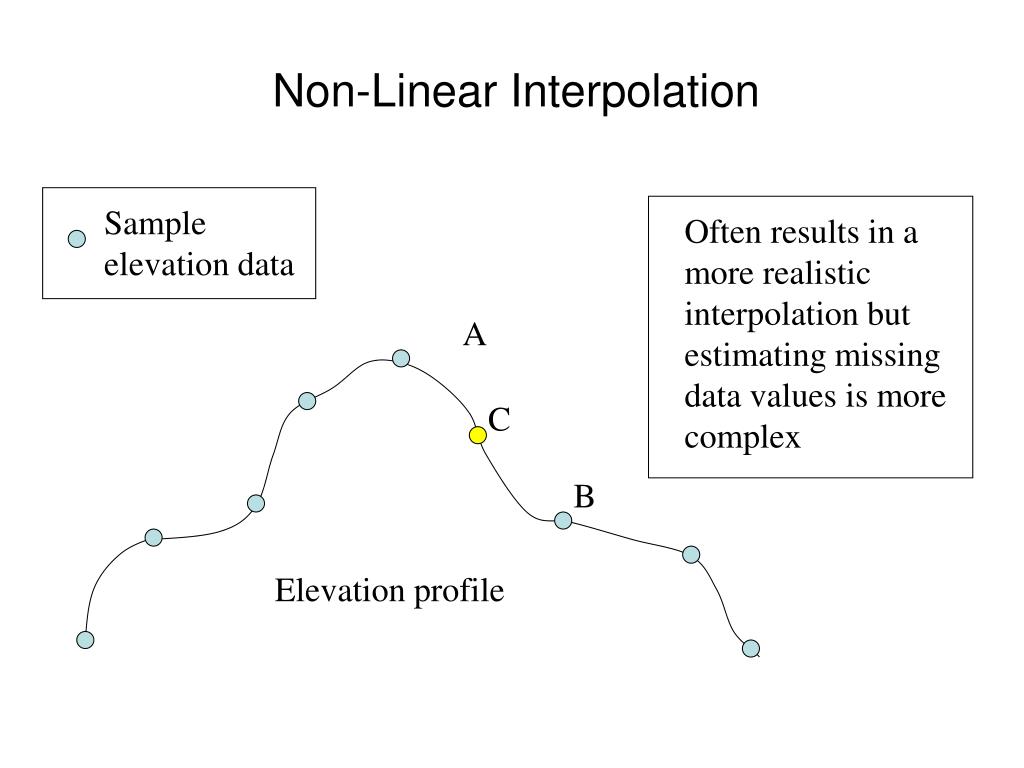 Non-Linear Interpolation

Sample elevation data

Often results in a more realistic interpolation but estimating missing data values is more complex

A

C

B

Elevation profile